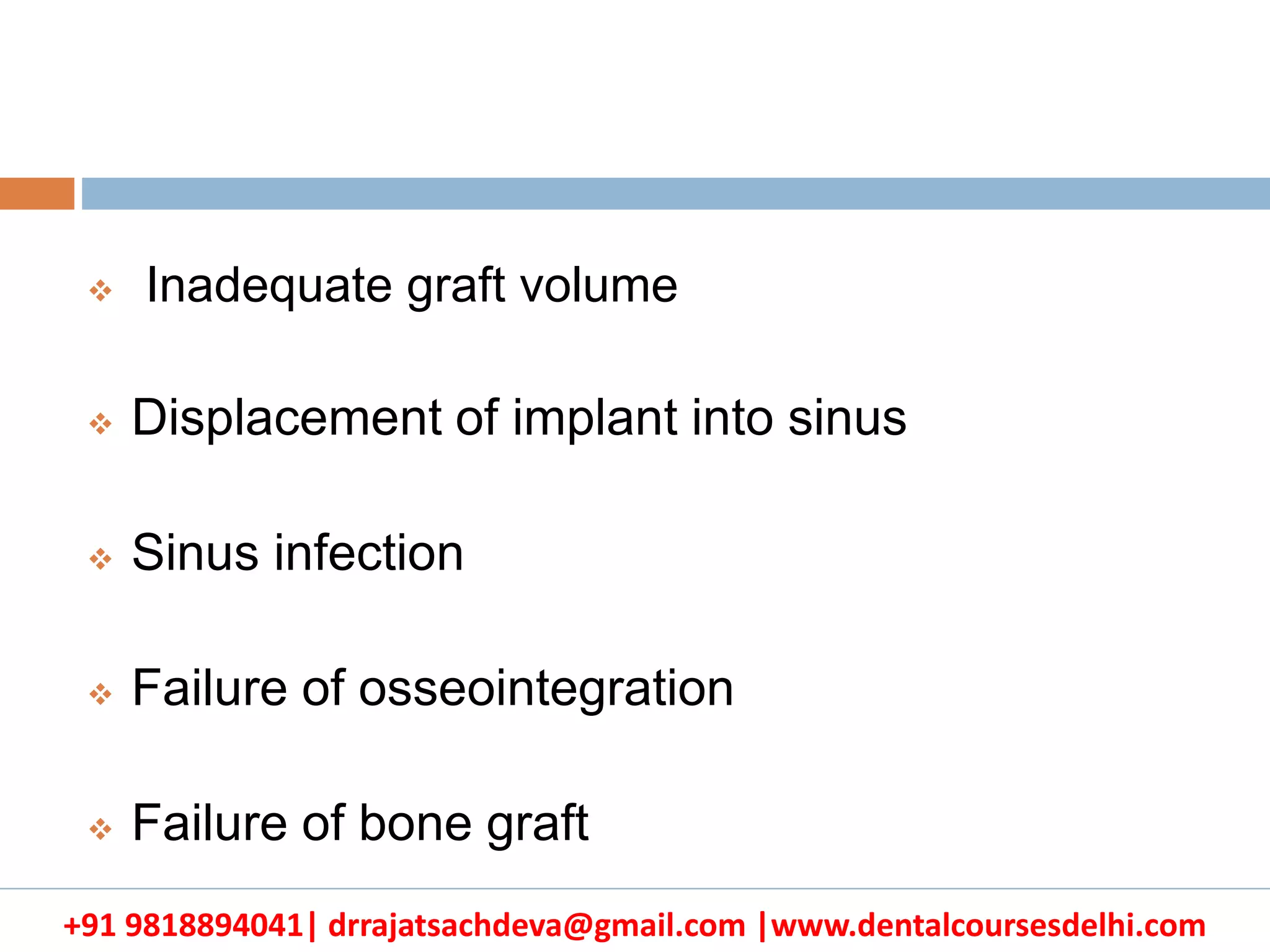 ❖ Inadequate graft volume

❖ Displacement of implant into sinus

❖ Sinus infection

❖ Failure of osseointegration

❖ Failure of bone graft

+91 9818894041| drrajatsachdeva@gmail.com |www.dentalcoursesdelhi.com